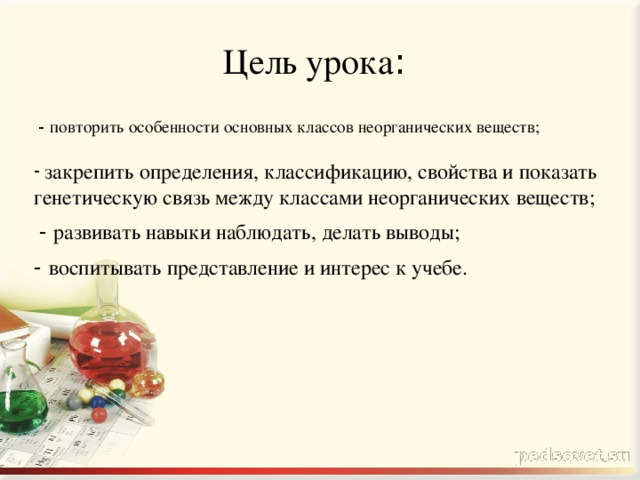 Цель урока:

- повторить особенности основных классов неорганических веществ;

- закрепить определения, классификацию, свойства и показать генетическую связь между классами неорганических веществ;

- развивать навыки наблюдать, делать выводы;

- воспитывать представление и интерес к учебе.

pedsovet.su